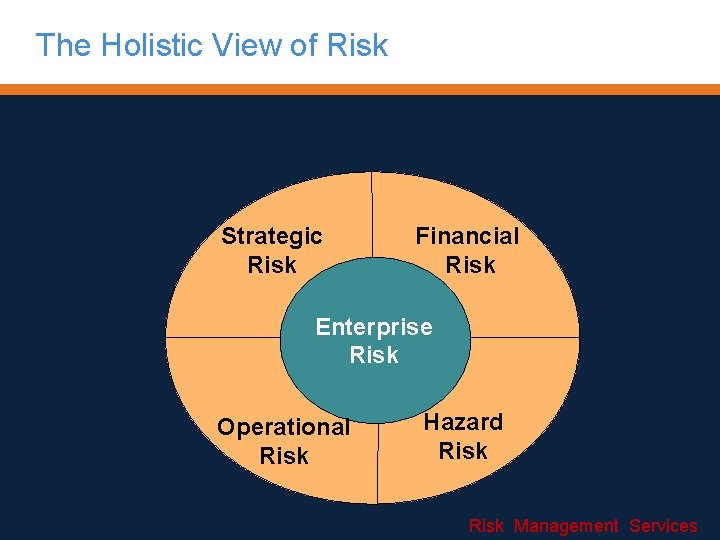 The Holistic View of Risk

Strategic Risk

Financial Risk

Enterprise Risk

Operational Risk

Hazard Risk

Risk Management Services